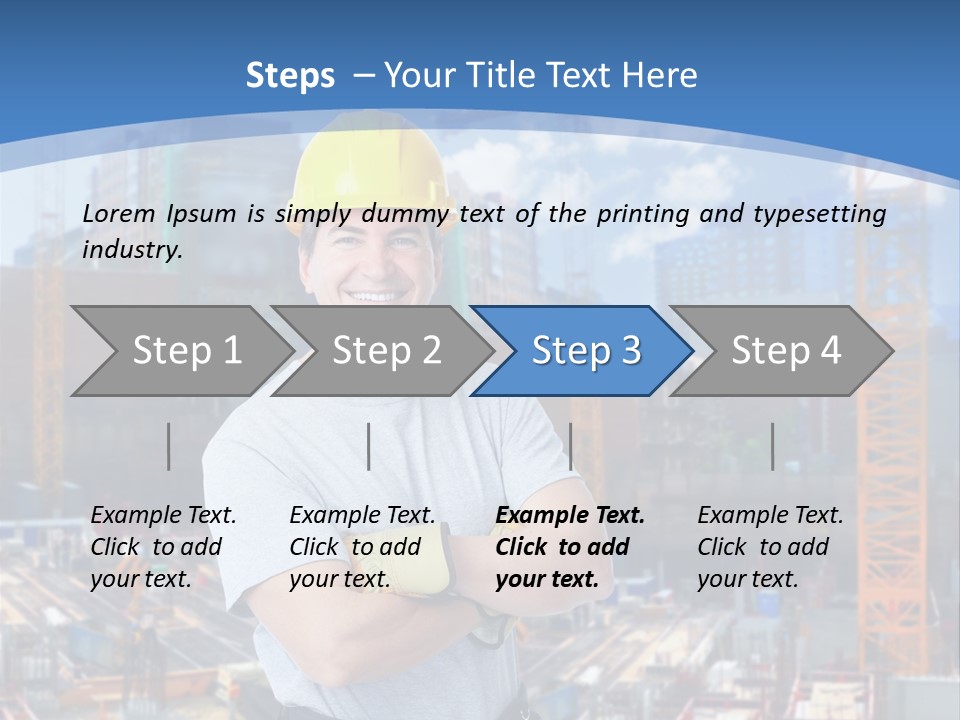 Steps – Your Title Text Here

Lorem Ipsum is simply dummy text of the printing and typesetting industry.

Step 1

Step 2

Step 3

Step 4

Example Text. Click to add your text.

Example Text. Click to add your text.

Example Text. Click to add your text.

Example Text. Click to add your text.